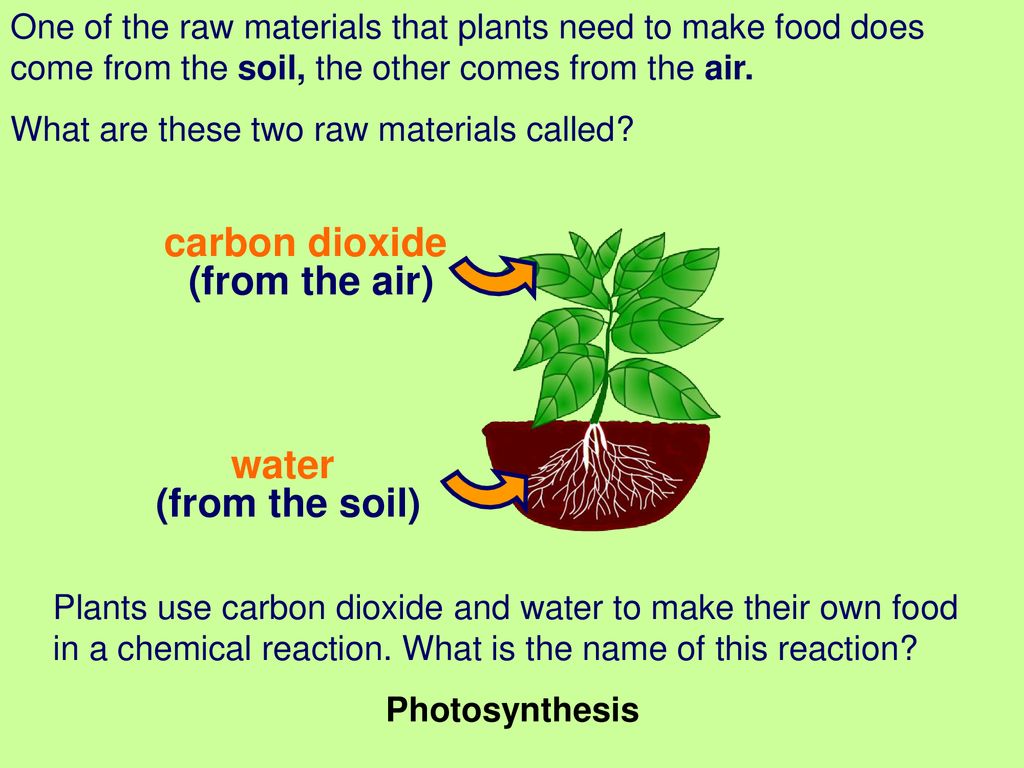 One of the raw materials that plants need to make food does come from the soil, the other comes from the air.

What are these two raw materials called?

carbon dioxide
(from the air)

water
(from the soil)

Plants use carbon dioxide and water to make their own food in a chemical reaction. What is the name of this reaction?

Photosynthesis